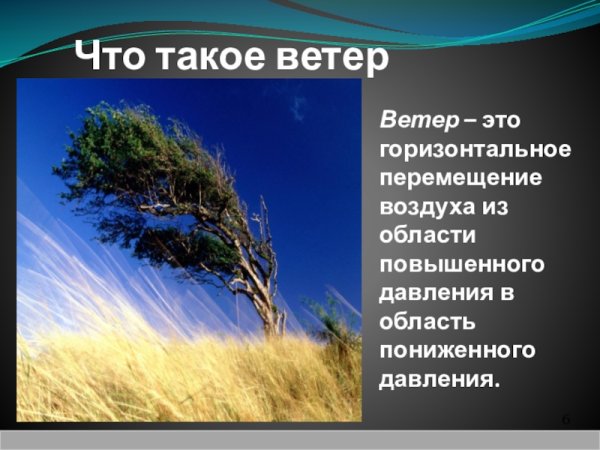 Что такое ветер

Ветер – это горизонтальное перемещение воздуха из области повышенного давления в область пониженного давления.

6